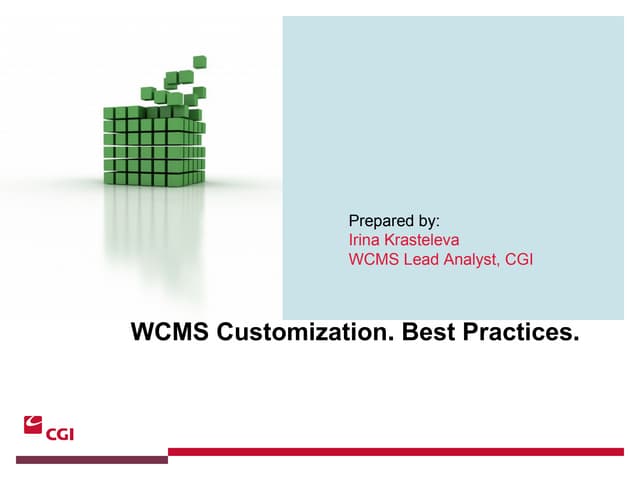 Prepared by:
Irina Krasteleva
WCMS Lead Analyst, CGI

WCMS Customization. Best Practices.

CGI